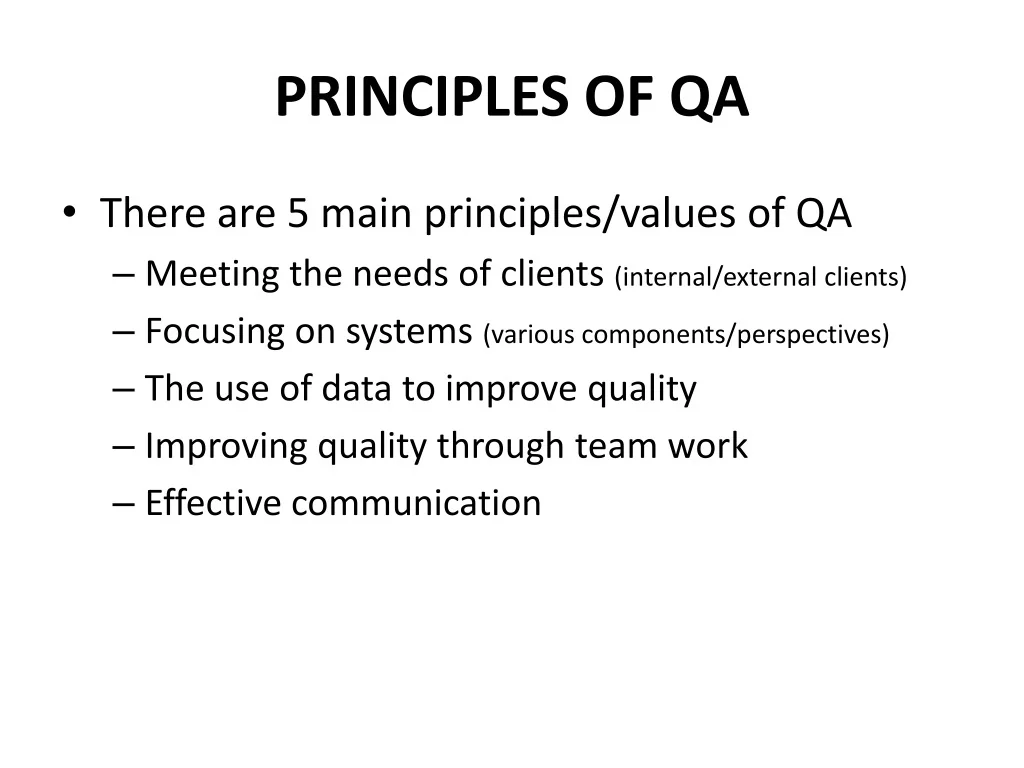 PRINCIPLES OF QA

• There are 5 main principles/values of QA
– Meeting the needs of clients (internal/external clients)
– Focusing on systems (various components/perspectives)
– The use of data to improve quality
– Improving quality through team work
– Effective communication